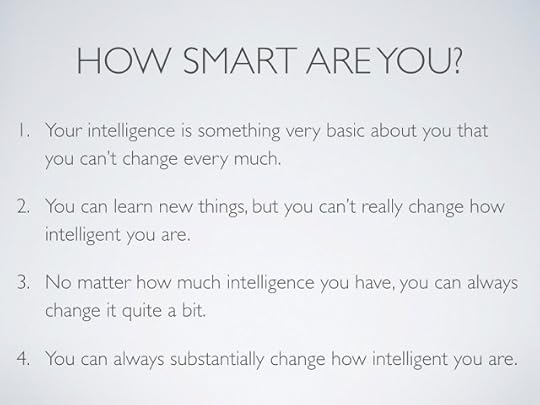 HOW SMART ARE YOU?

1. Your intelligence is something very basic about you that you can't change every much.

2. You can learn new things, but you can't really change how intelligent you are.

3. No matter how much intelligence you have, you can always change it quite a bit.

4. You can always substantially change how intelligent you are.